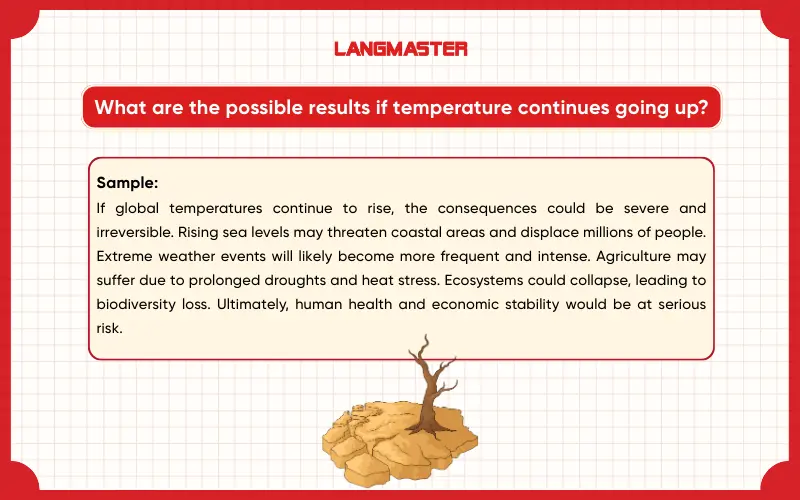 LANGMASTER

What are the possible results if temperature continues going up?

Sample:
If global temperatures continue to rise, the consequences could be severe and irreversible. Rising sea levels may threaten coastal areas and displace millions of people. Extreme weather events will likely become more frequent and intense. Agriculture may suffer due to prolonged droughts and heat stress. Ecosystems could collapse, leading to biodiversity loss. Ultimately, human health and economic stability would be at serious risk.